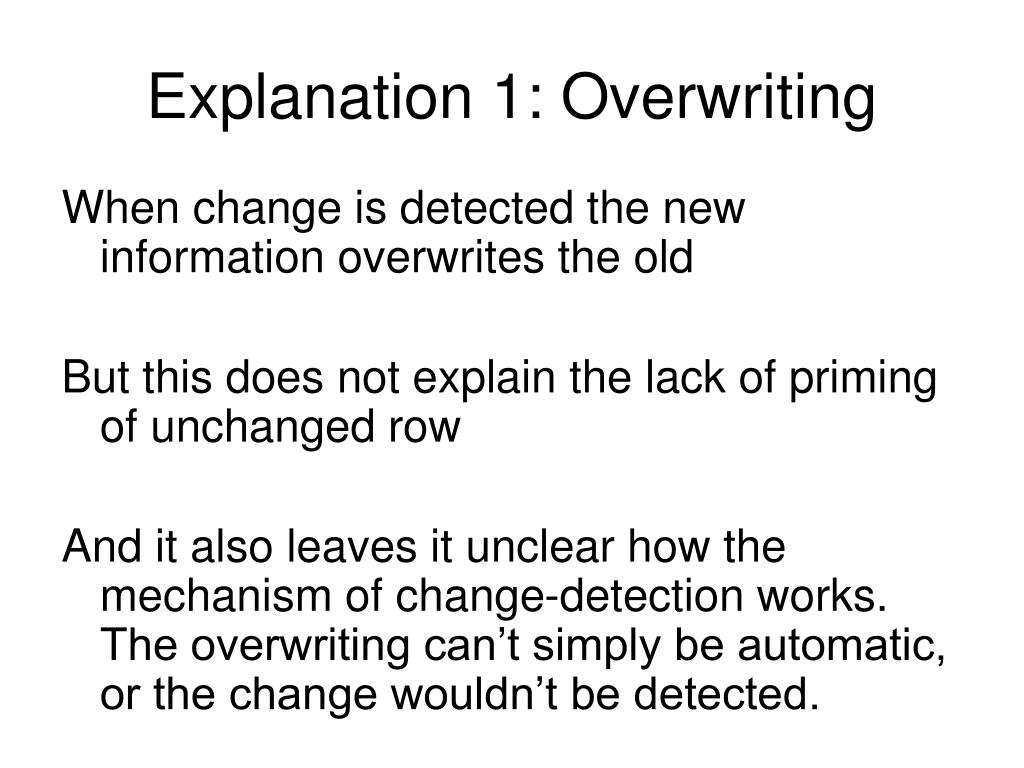 Explanation 1: Overwriting

When change is detected the new information overwrites the old

But this does not explain the lack of priming of unchanged row

And it also leaves it unclear how the mechanism of change-detection works. The overwriting can’t simply be automatic, or the change wouldn’t be detected.